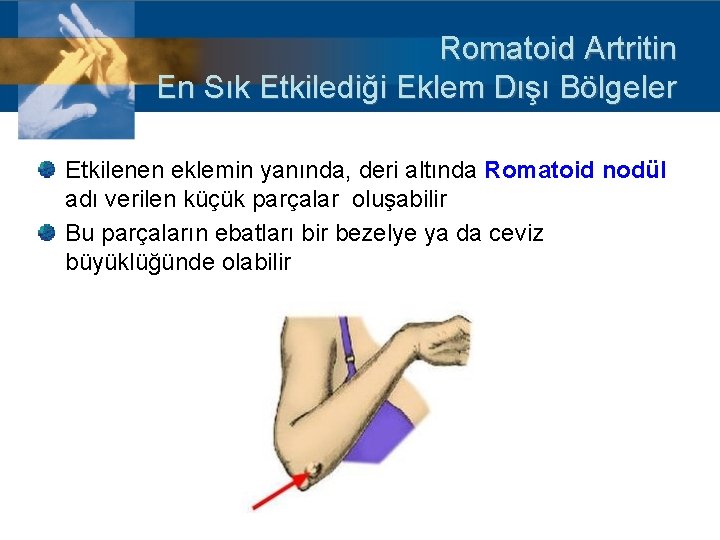 Romatoid Artritin
En Sık Etkilediği Eklem Dışı Bölgeler

Etkilenen eklemin yanında, deri altında Romatoid nodül adı verilen küçük parçalar oluşabilir

Bu parçaların ebatları bir bezelye ya da ceviz büyüklüğünde olabilir